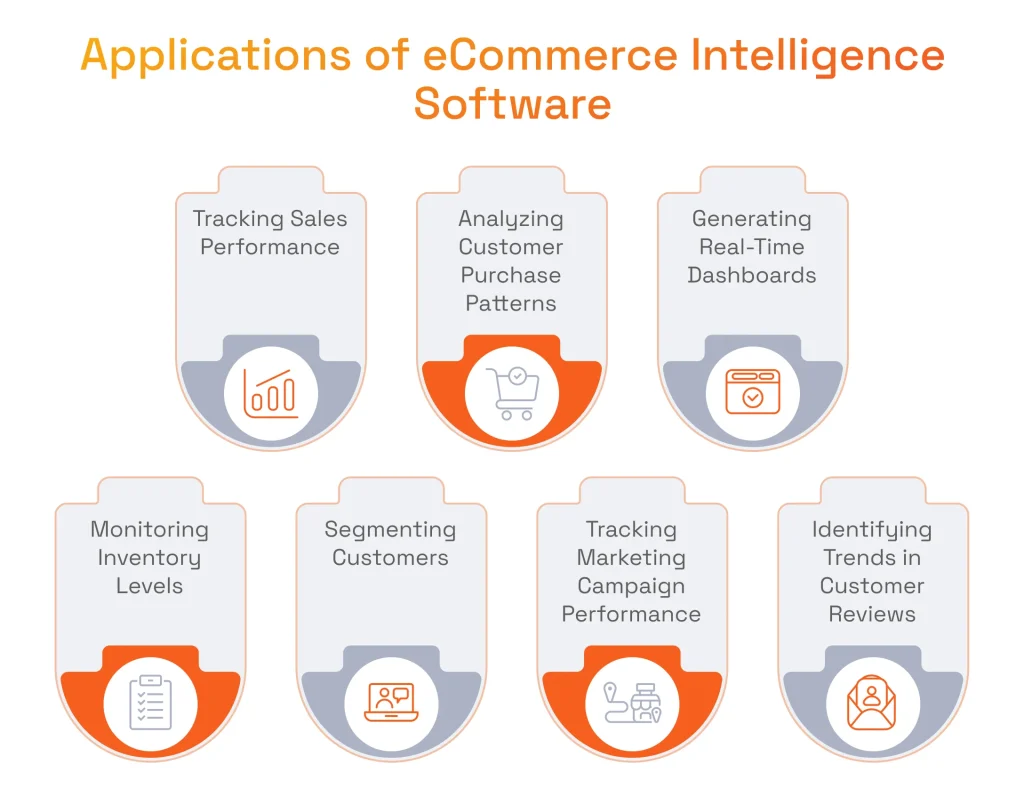 Applications of eCommerce Intelligence Software

Tracking Sales Performance

Analyzing Customer Purchase Patterns

Generating Real-Time Dashboards

Monitoring Inventory Levels

Segmenting Customers

Tracking Marketing Campaign Performance

Identifying Trends in Customer Reviews